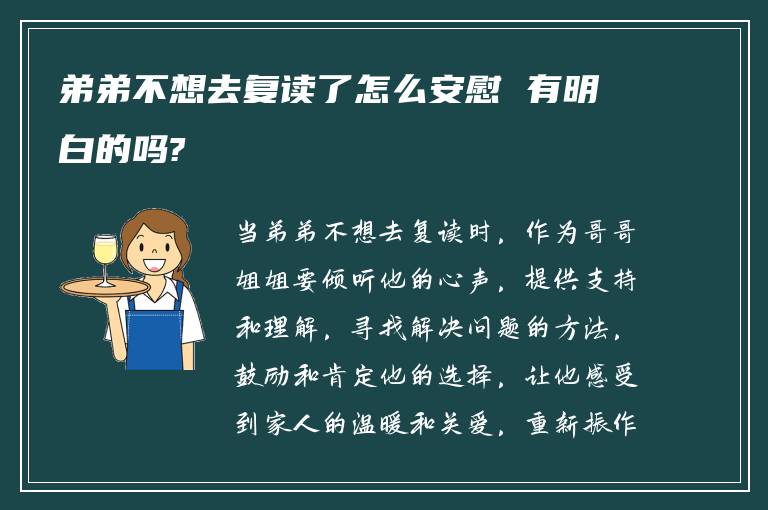 弟弟不想去复读了怎么安慰 有明白的吗?

当弟弟不想去复读时，作为哥哥姐姐要倾听他的心声，提供支持和理解，寻找解决问题的方法，鼓励和肯定他的选择，让他感受到家人的温暖和关爱，重新振作